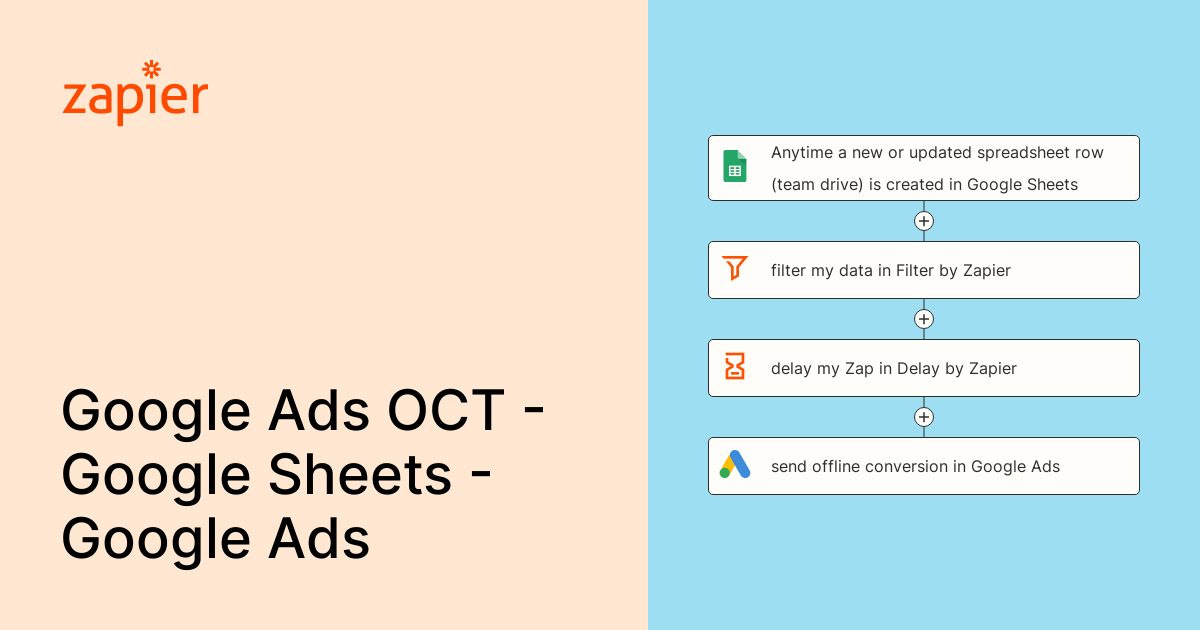 zapier

Google Ads OCT - Google Sheets - Google Ads

Anytime a new or updated spreadsheet row (team drive) is created in Google Sheets

filter my data in Filter by Zapier

delay my Zap in Delay by Zapier

send offline conversion in Google Ads